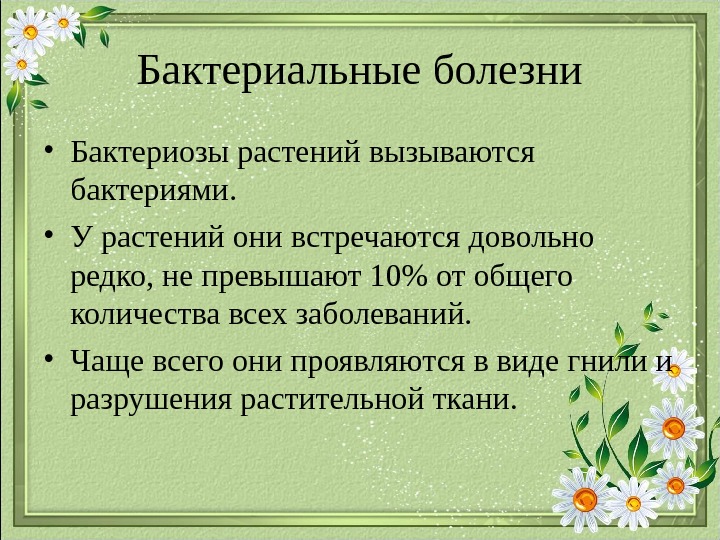 Бактериальные болезни

• Бактериозы растений вызываются бактериями.

• У растений они встречаются довольно редко, не превышают 10% от общего количества всех заболеваний.

• Чаще всего они проявляются в виде гнили и разрушения растительной ткани.